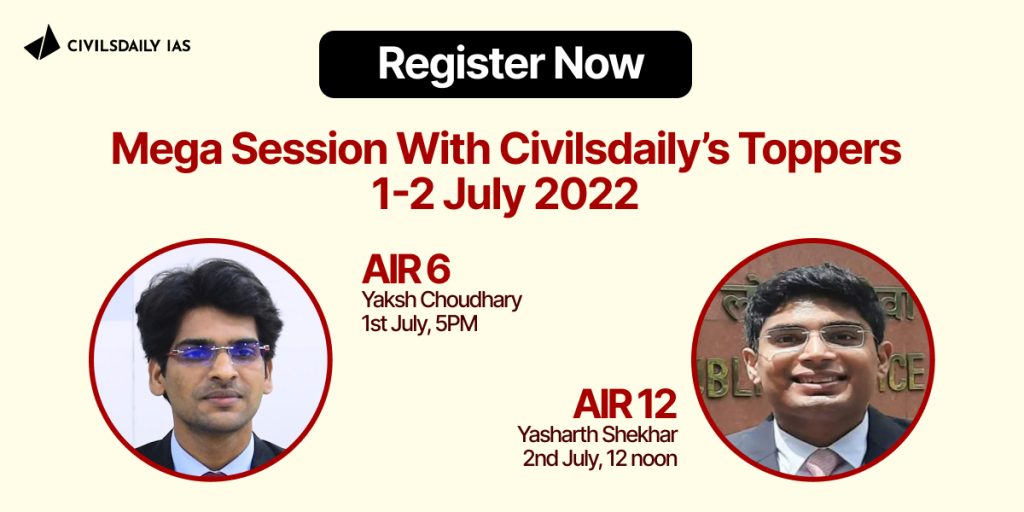 CIVILSDAILY IAS

Register Now

Mega Session With Civilsdaily's Toppers
1-2 July 2022

AIR 6
Yaksh Choudhary
1st July, 5PM

AIR 12
Yasharth Shekhar
2nd July, 12 noon